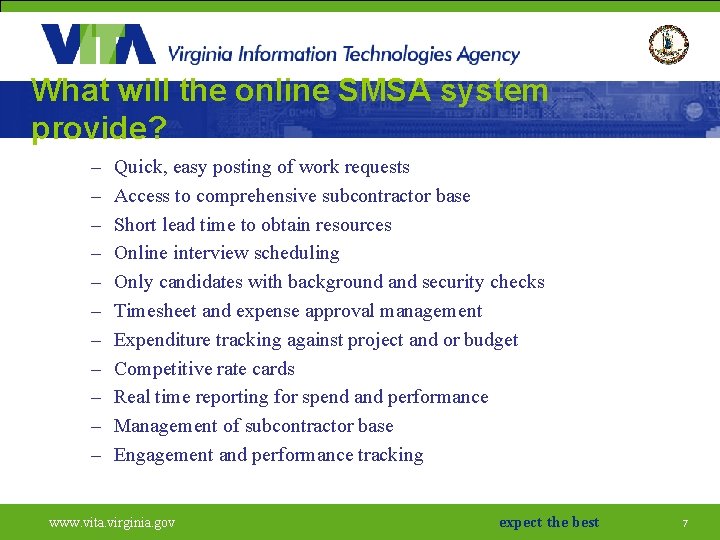 VITA Virginia Information Technologies Agency

What will the online SMSA system provide?

– Quick, easy posting of work requests
– Access to comprehensive subcontractor base
– Short lead time to obtain resources
– Online interview scheduling
– Only candidates with background and security checks
– Timesheet and expense approval management
– Expenditure tracking against project and or budget
– Competitive rate cards
– Real time reporting for spend and performance
– Management of subcontractor base
– Engagement and performance tracking

www.vita.virginia.gov expect the best 7